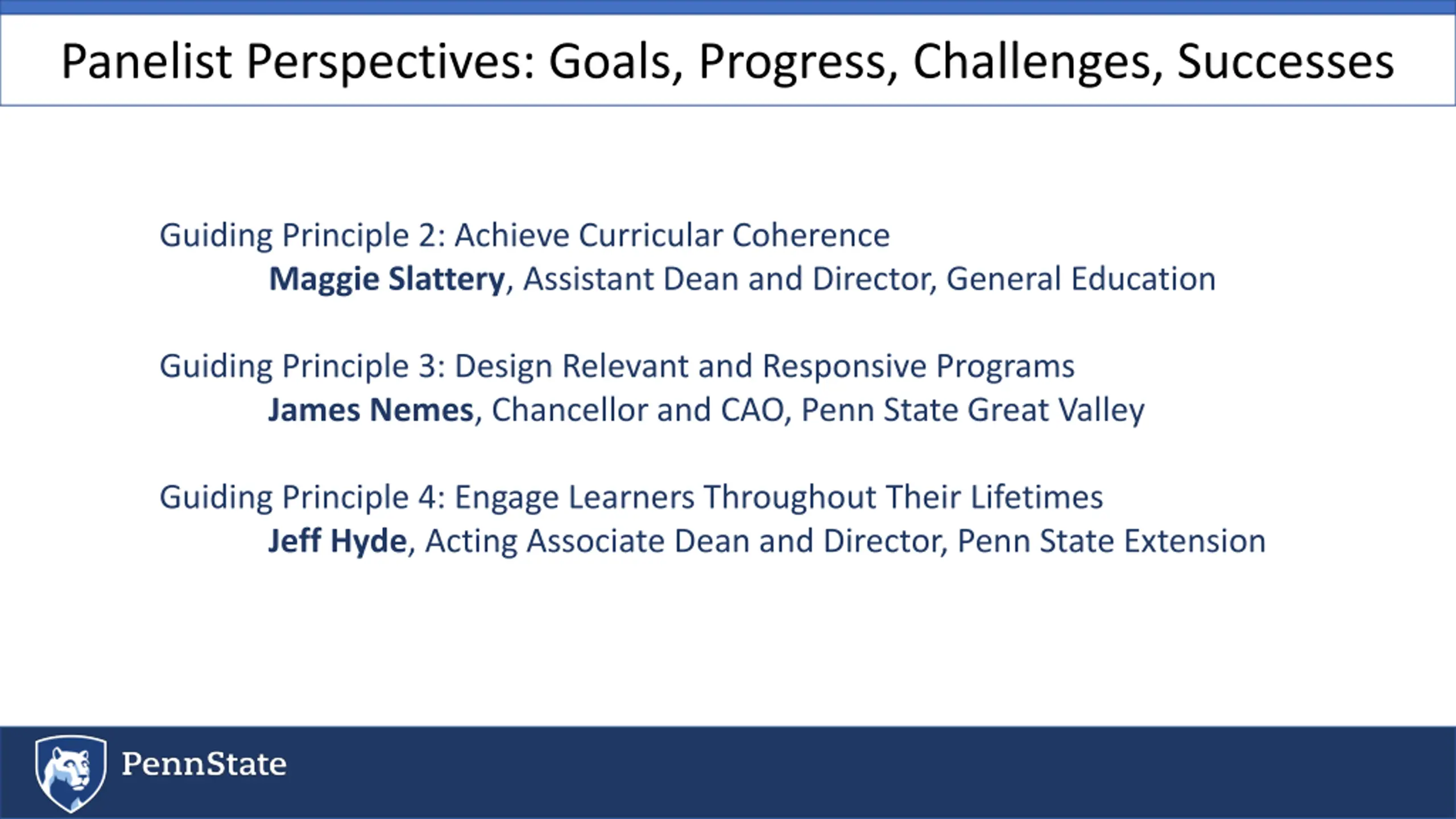 Panelist Perspectives: Goals, Progress, Challenges, Successes

Guiding Principle 2: Achieve Curricular Coherence
Maggie Slattery, Assistant Dean and Director, General Education

Guiding Principle 3: Design Relevant and Responsive Programs
James Nemes, Chancellor and CAO, Penn State Great Valley

Guiding Principle 4: Engage Learners Throughout Their Lifetimes
Jeff Hyde, Acting Associate Dean and Director, Penn State Extension

PennState